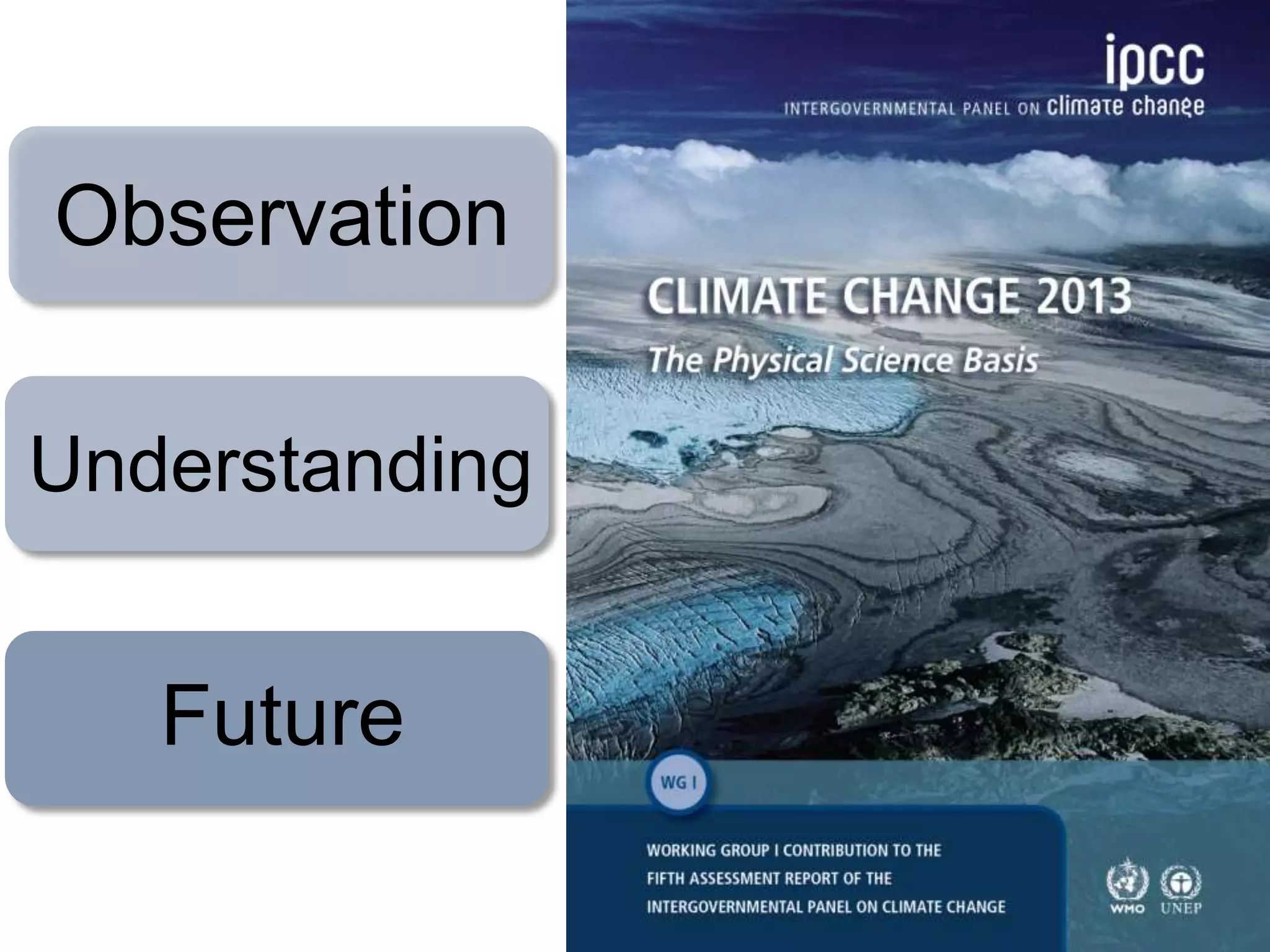 Observation

Understanding

Future

ipcc
INTERGOVERNMENTAL PANEL ON climate change

CLIMATE CHANGE 2013
The Physical Science Basis

WG I

WORKING GROUP I CONTRIBUTION TO THE FIFTH ASSESSMENT REPORT OF THE INTERGOVERNMENTAL PANEL ON CLIMATE CHANGE

WMO UNEP